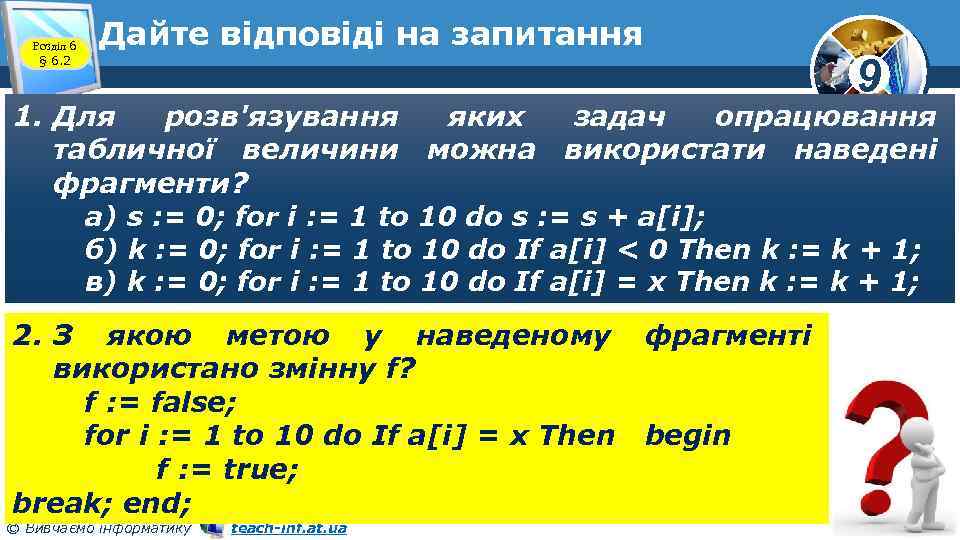 Розділ 6 § 6.2

Дайте відповіді на запитання

9

1. Для розв'язування яких задач опрацювання табличної величини можна використати наведені фрагменти?
а) s := 0; for i := 1 to 10 do s := s + a[i];
б) k := 0; for i := 1 to 10 do If a[i] < 0 Then k := k + 1;
в) k := 0; for i := 1 to 10 do If a[i] = x Then k := k + 1;

2. З якою метою у наведеному фрагменті використано змінну f?
f := false;
for i := 1 to 10 do If a[i] = x Then begin
f := true;
break; end;

© Вивчаємо інформатику teach-inf.at.ua